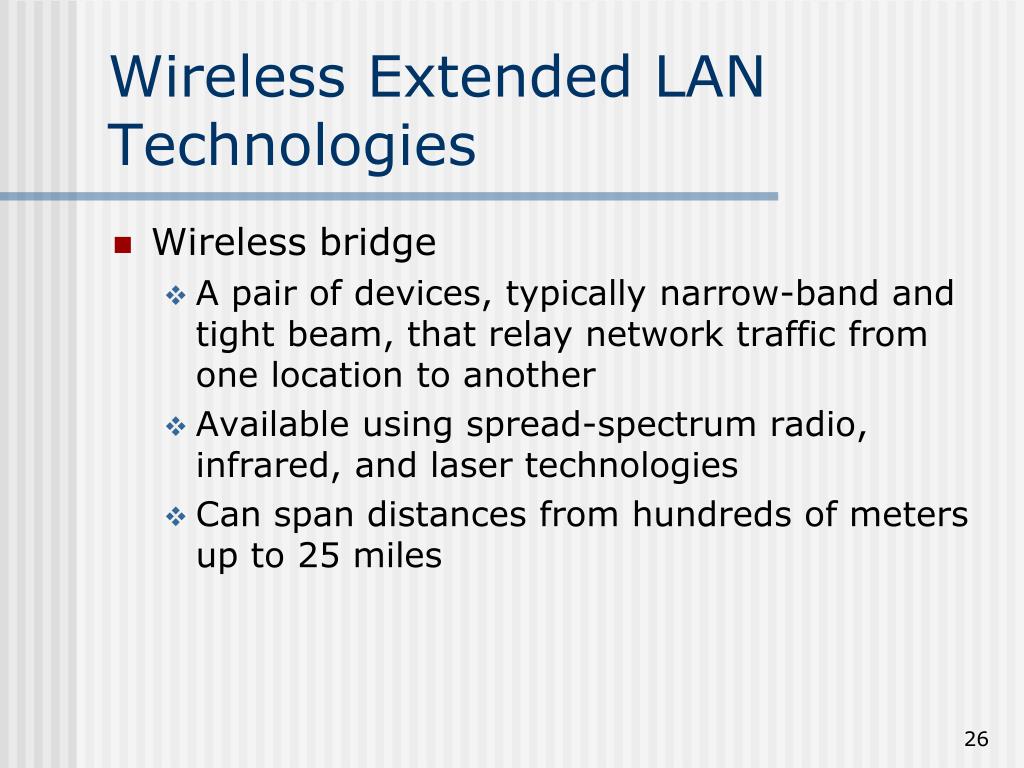 Wireless Extended LAN Technologies

Wireless bridge

A pair of devices, typically narrow-band and tight beam, that relay network traffic from one location to another

Available using spread-spectrum radio, infrared, and laser technologies

Can span distances from hundreds of meters up to 25 miles

26